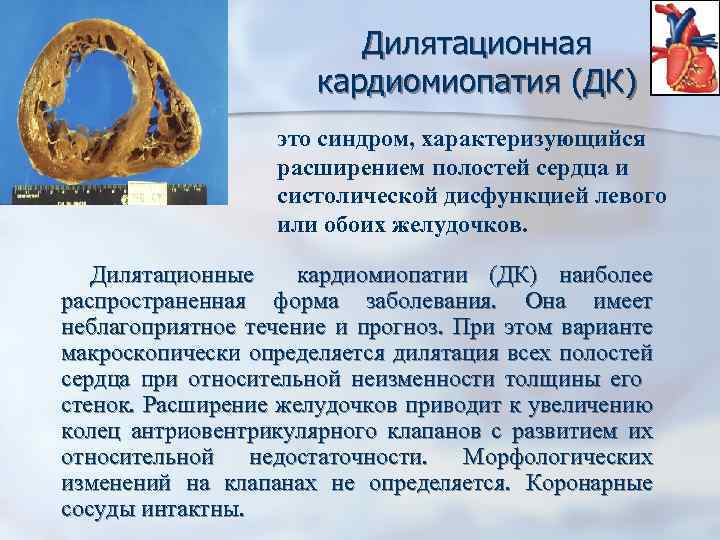 Дилятационная кардиомиопатия (ДК)

это синдром, характеризующийся расширением полостей сердца и систолической дисфункцией левого или обоих желудочков.

Дилятационные кардиомиопатии (ДК) наиболее распространенная форма заболевания. Она имеет неблагоприятное течение и прогноз. При этом варианте макроскопически определяется дилятация всех полостей сердца при относительной неизменности толщины его стенок. Расширение желудочков приводит к увеличению колец антриовентрикулярного клапанов с развитием их относительной недостаточности. Морфологических изменений на клапанах не определяется. Коронарные сосуды интактны.